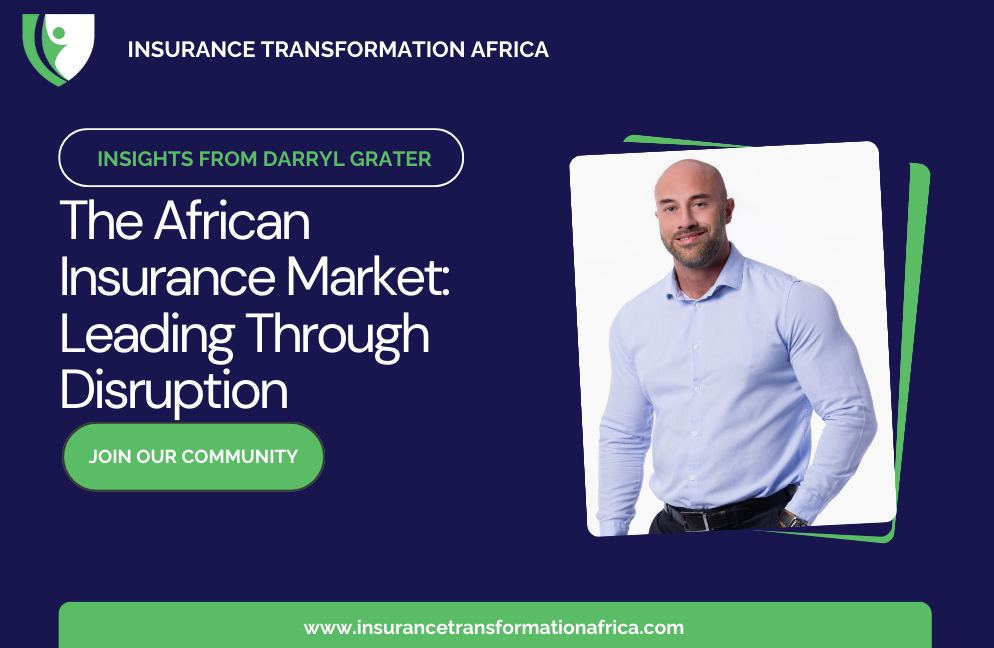 INSURANCE TRANSFORMATION AFRICA

INSIGHTS FROM DARRYL GRATER

The African Insurance Market: Leading Through Disruption

JOIN OUR COMMUNITY

www.insurancetransformationafrica.com